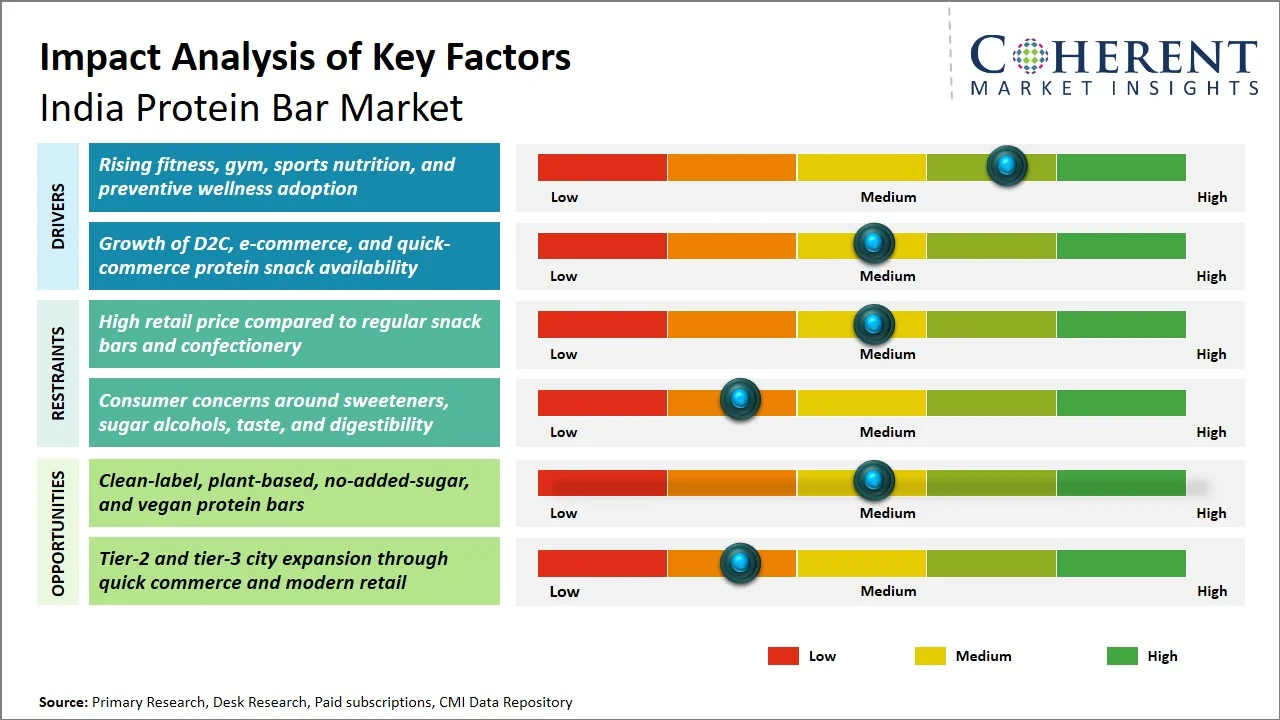 Impact Analysis of Key Factors
India Protein Bar Market

COHERENT
MARKET INSIGHTS

DRIVERS

Rising fitness, gym, sports nutrition, and preventive wellness adoption

Low Medium High

Growth of D2C, e-commerce, and quick-commerce protein snack availability

Low Medium High

RESTRAINTS

High retail price compared to regular snack bars and confectionery

Low Medium High

Consumer concerns around sweeteners, sugar alcohols, taste, and digestibility

Low Medium High

OPPORTUNITIES

Clean-label, plant-based, no-added-sugar, and vegan protein bars

Low Medium High

Tier-2 and tier-3 city expansion through quick commerce and modern retail

Low Medium High

Low Medium High

Source: Primary Research, Desk Research, Paid subscriptions, CMI Data Repository